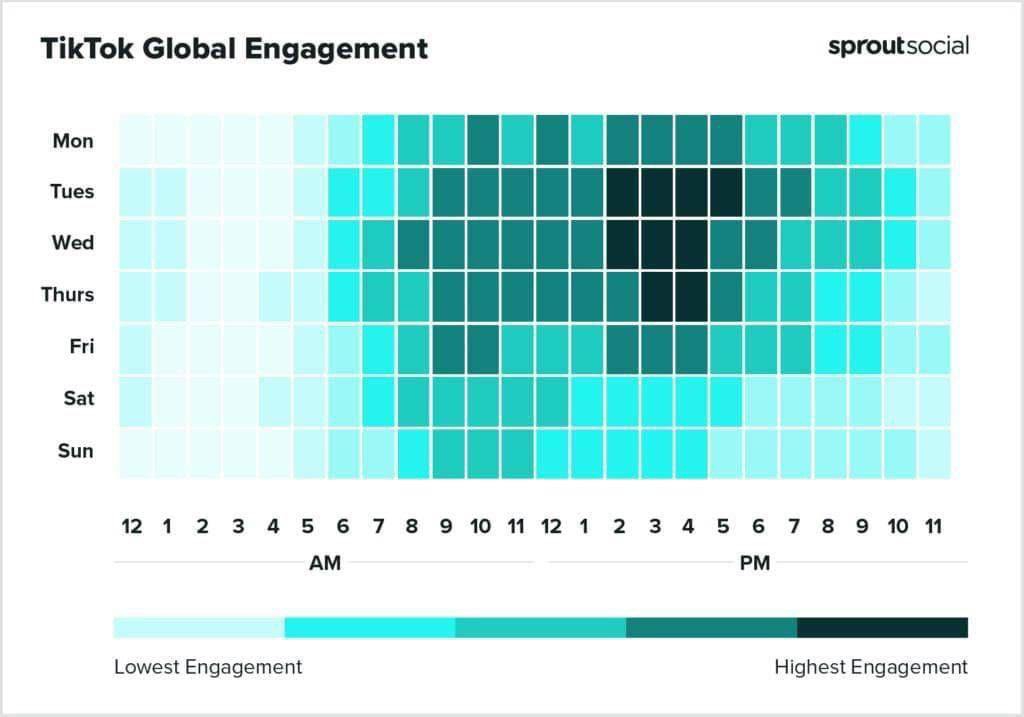 TikTok Global Engagement

sproutsocial

Mon
Tues
Wed
Thurs
Fri
Sat
Sun

12 1 2 3 4 5 6 7 8 9 10 11 12 1 2 3 4 5 6 7 8 9 10 11

AM

PM

Lowest Engagement

Highest Engagement